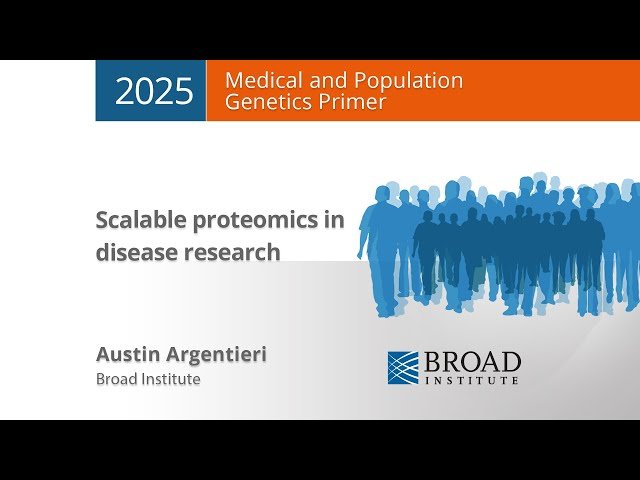 2025 Medical and Population Genetics Primer

Scalable proteomics in disease research

Austin Argentieri
Broad Institute

BROAD INSTITUTE